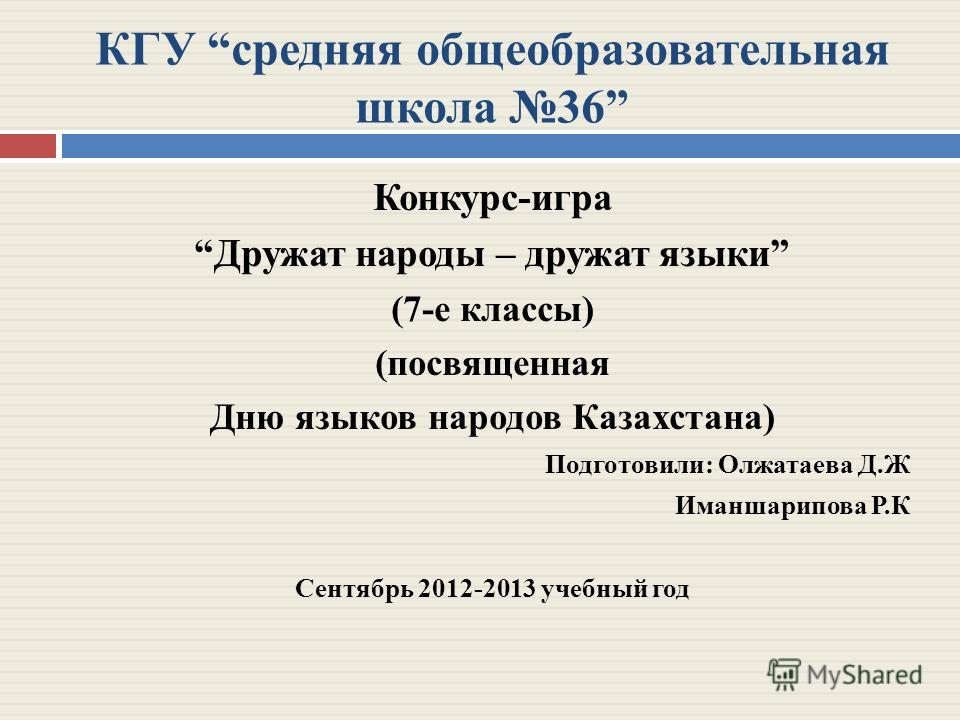 КГУ “средняя общеобразовательная школа №36”

Конкурс-игра
“Дружат народы – дружат языки”
(7-е классы)
(посвященная
Дню языков народов Казахстана)

Подготовили: Олжатаева Д.Ж
Иманшарипова Р.К

Сентябрь 2012-2013 учебный год

MyShared